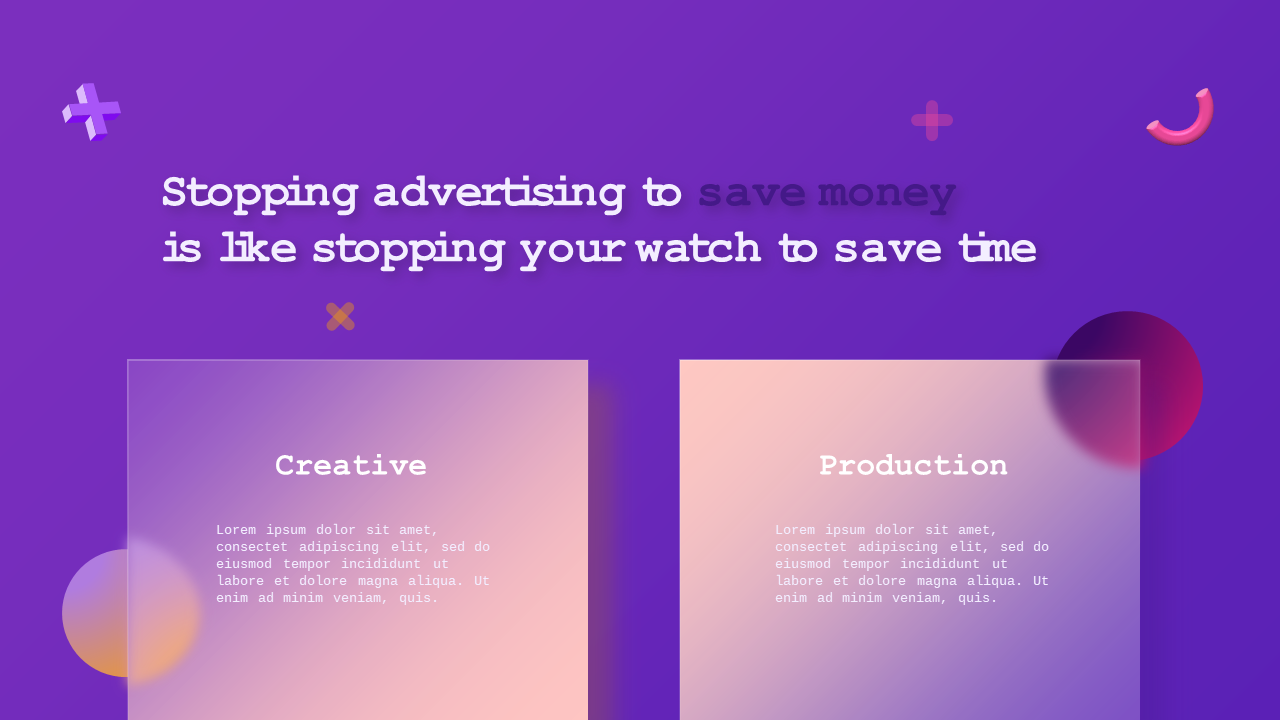 Stopping advertising to save money is like stopping your watch to save time

Creative

Lorem ipsum dolor sit amet, consectet adipiscing elit, sed do eiusmod tempor incididunt ut labore et dolore magna aliqua. Ut enim ad minim veniam, quis.

Production

Lorem ipsum dolor sit amet, consectet adipiscing elit, sed do eiusmod tempor incididunt ut labore et dolore magna aliqua. Ut enim ad minim veniam, quis.